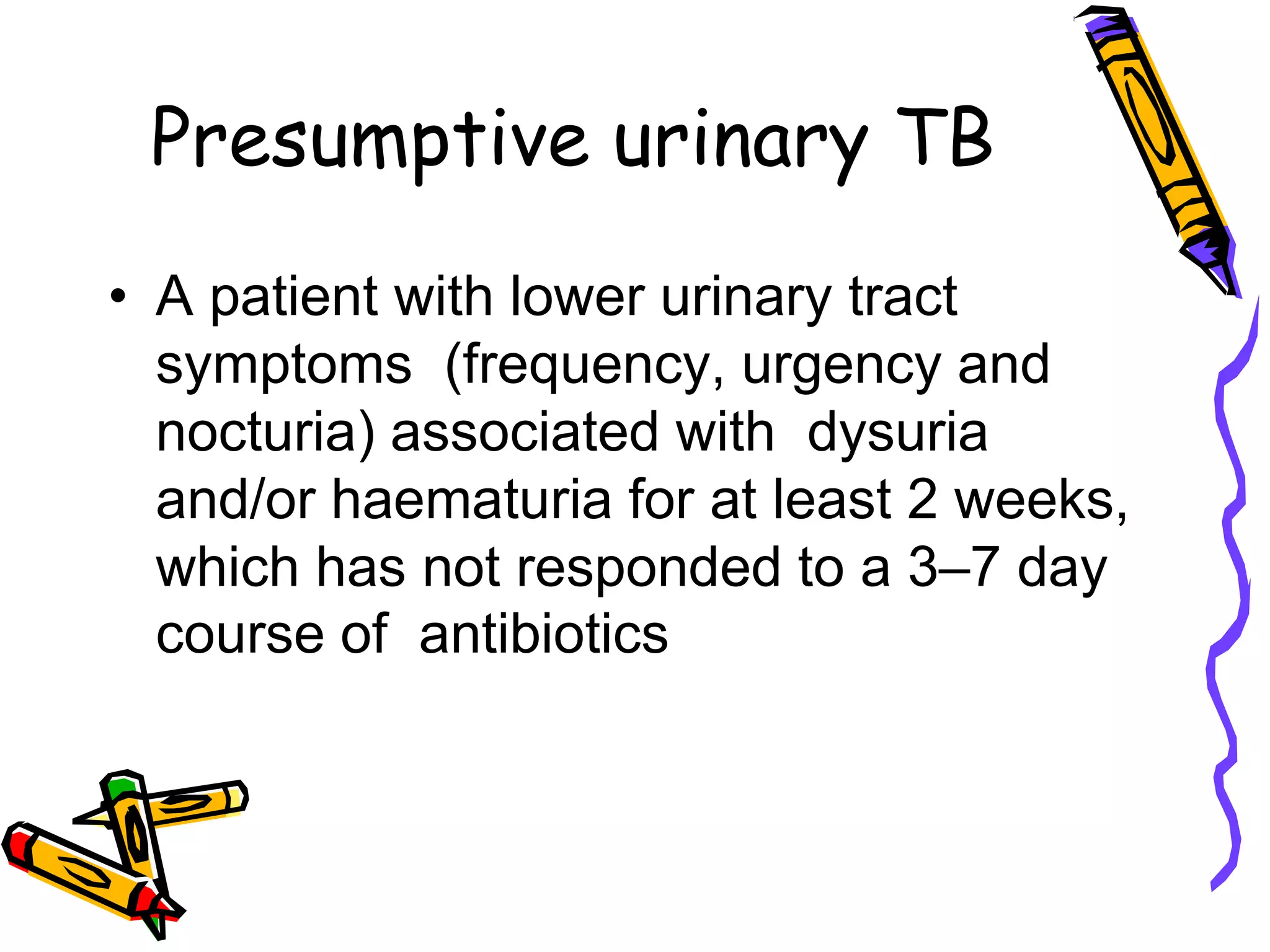 Presumptive urinary TB

• A patient with lower urinary tract symptoms (frequency, urgency and nocturia) associated with dysuria and/or haematuria for at least 2 weeks, which has not responded to a 3–7 day course of antibiotics